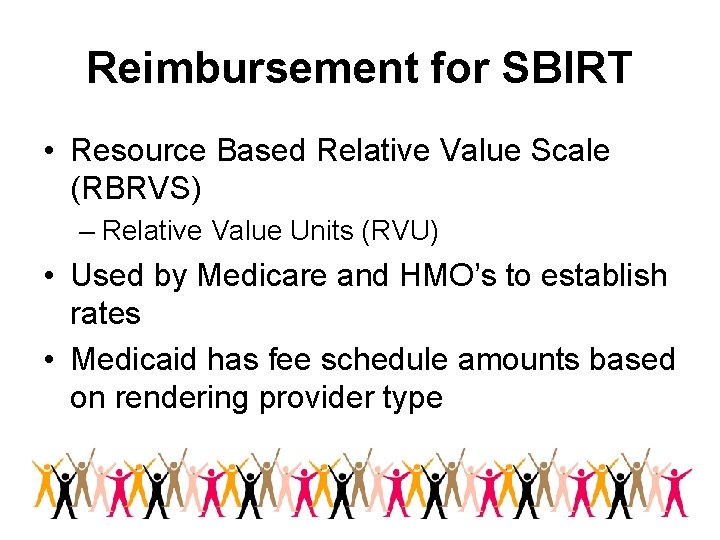 Reimbursement for SBIRT

• Resource Based Relative Value Scale (RBRVS)
– Relative Value Units (RVU)

• Used by Medicare and HMO's to establish rates

• Medicaid has fee schedule amounts based on rendering provider type